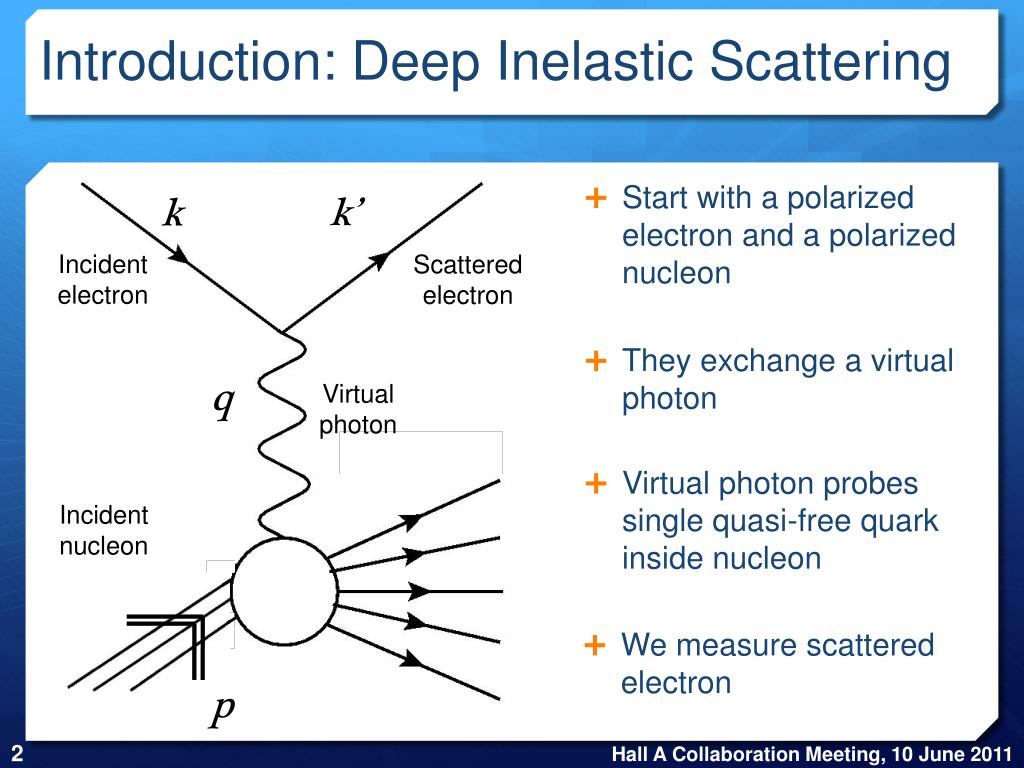 Introduction: Deep Inelastic Scattering

$k$

$k'$

Incident electron

Scattered electron

$q$

Virtual photon

Incident nucleon

$p$

+ Start with a polarized electron and a polarized nucleon

+ They exchange a virtual photon

+ Virtual photon probes single quasi-free quark inside nucleon

+ We measure scattered electron

2

Hall A Collaboration Meeting, 10 June 2011